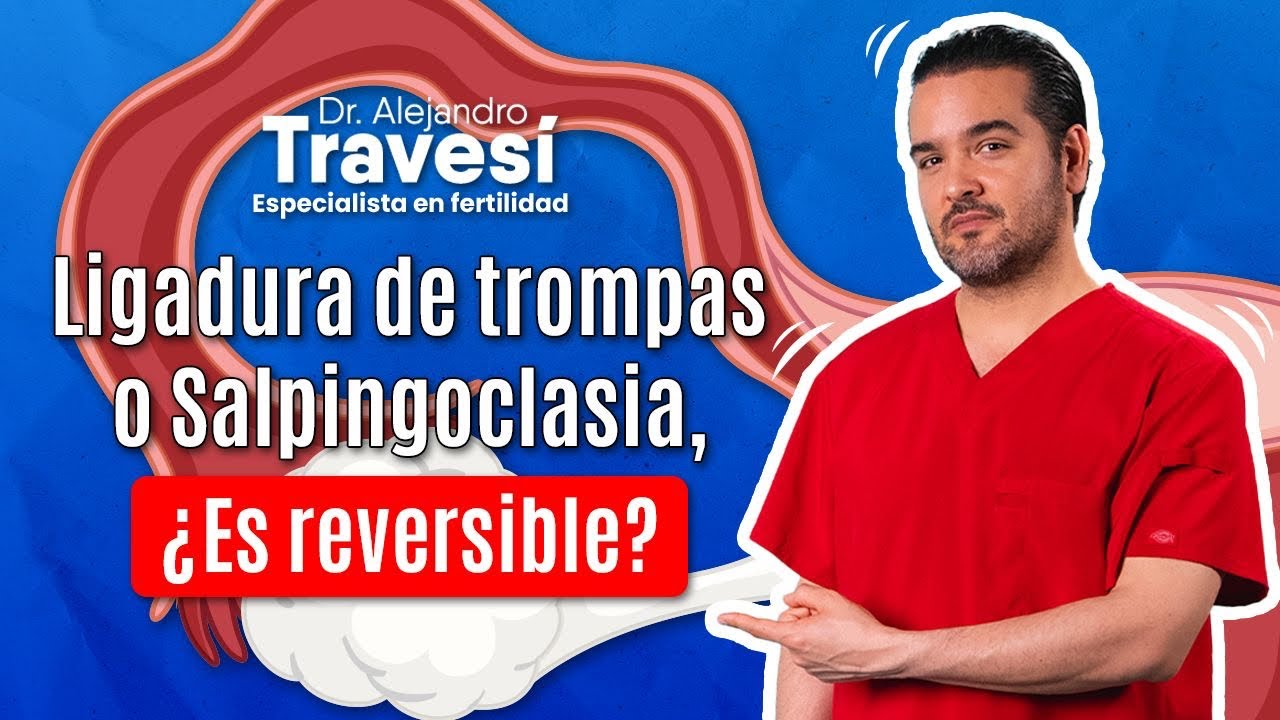 Dr. Alejandro
Travesí
Especialista en fertilidad

Ligadura de trompas o Salpingoclasia,
¿Es reversible?